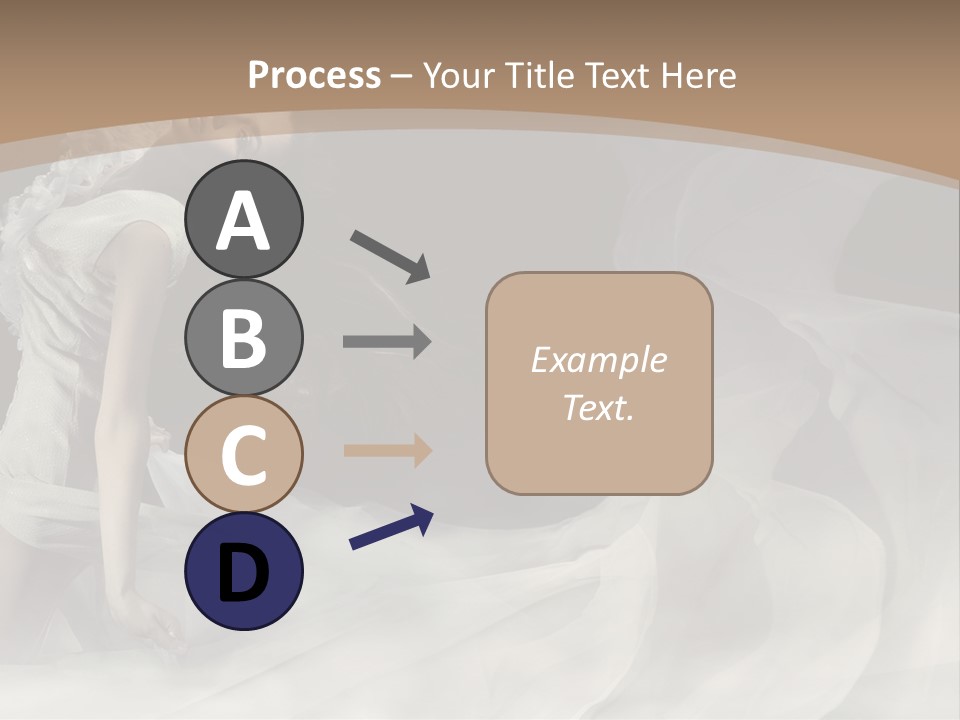 Process – Your Title Text Here

A

B

C

D

Example Text.